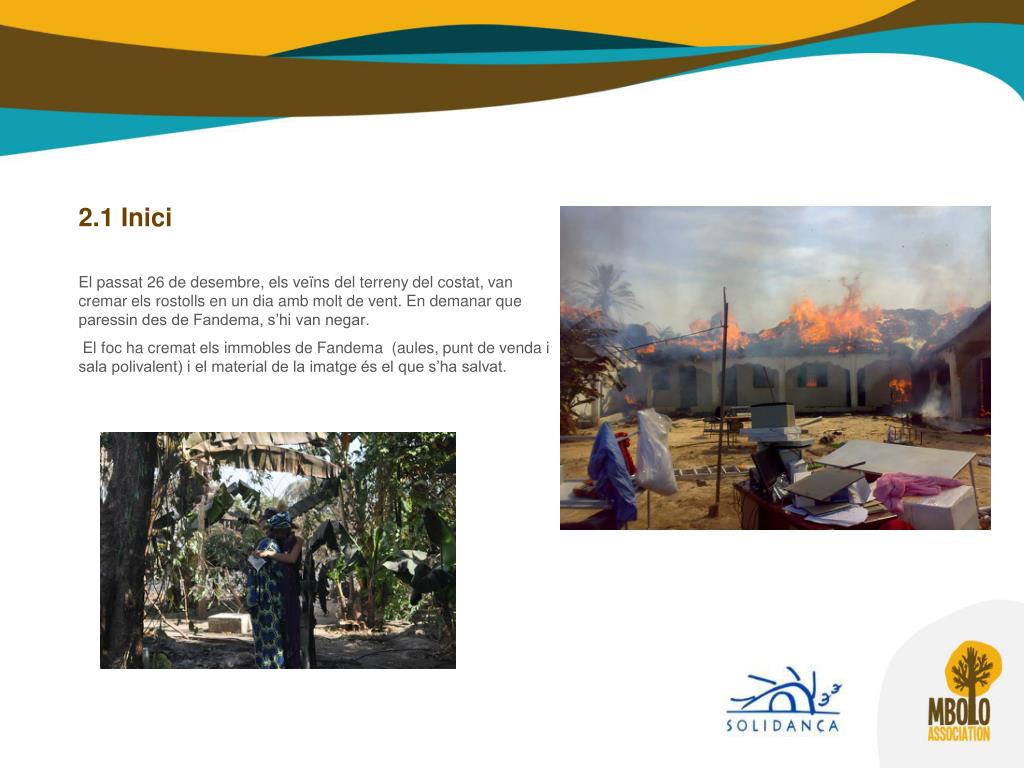 2.1 Inici

El passat 26 de desembre, els veïns del terreny del costat, van cremar els rostolls en un dia amb molt de vent. En demanar que paressin des de Fandema, s'hi van negar.

El foc ha cremat els immobles de Fandema (aules, punt de venda i sala polivalent) i el material de la imatge és el que s'ha salvat.

SOLIDANÇA

MBOLO ASSOCIATION